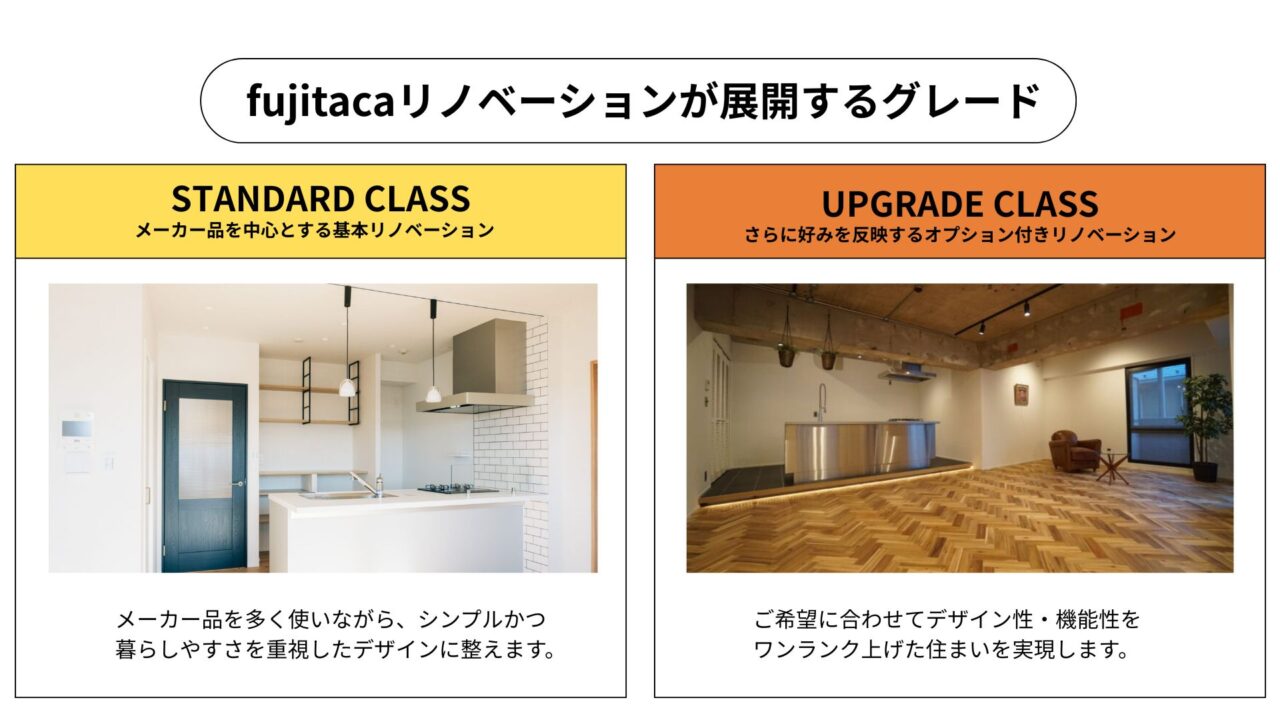 fujitacaリノベーションが展開するグレード

STANDARD CLASS
メーカー品を中心とする基本リノベーション

メーカー品を多く使いながら、シンプルかつ暮らしやすさを重視したデザインに整えます。

UPGRADE CLASS
さらに好みを反映するオプション付きリノベーション

ご希望に合わせてデザイン性・機能性をワンランク上げた住まいを実現します。